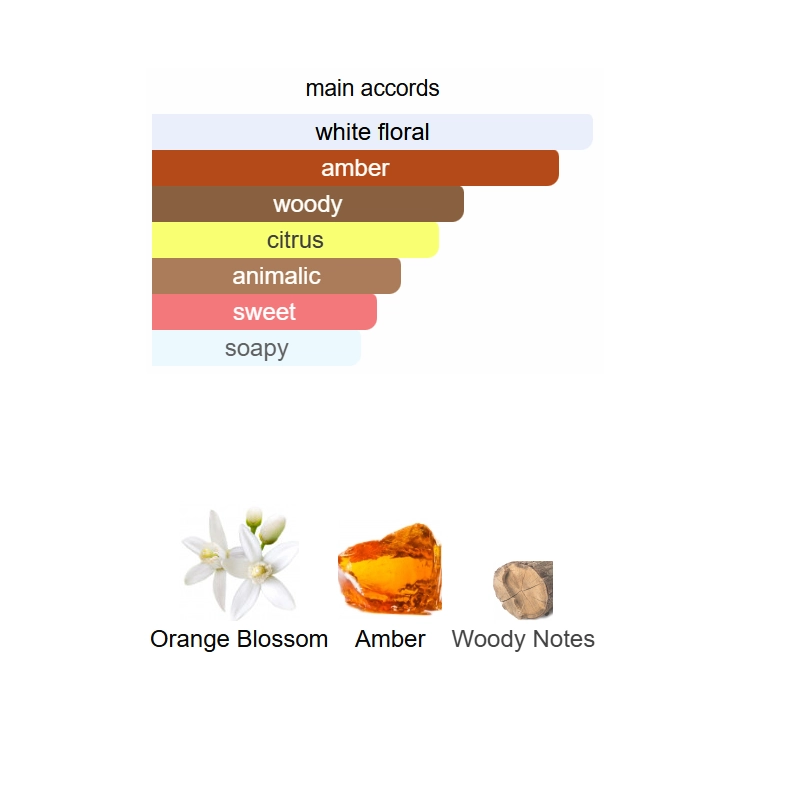 main accords

white floral

amber

woody

citrus

animalic

sweet

soapy

Orange Blossom

Amber

Woody Notes